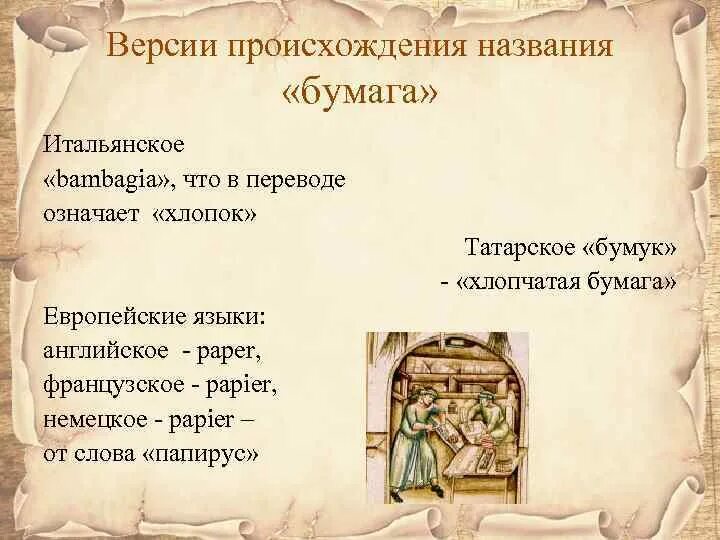 Версии происхождения названия «бумага»

Итальянское «bambagia», что в переводе означает «хлопок»

Татарское «бумук» - «хлопчатая бумага»

Европейские языки:
английское - paper,
французское - papier,
немецкое - papier –
от слова «папирус»